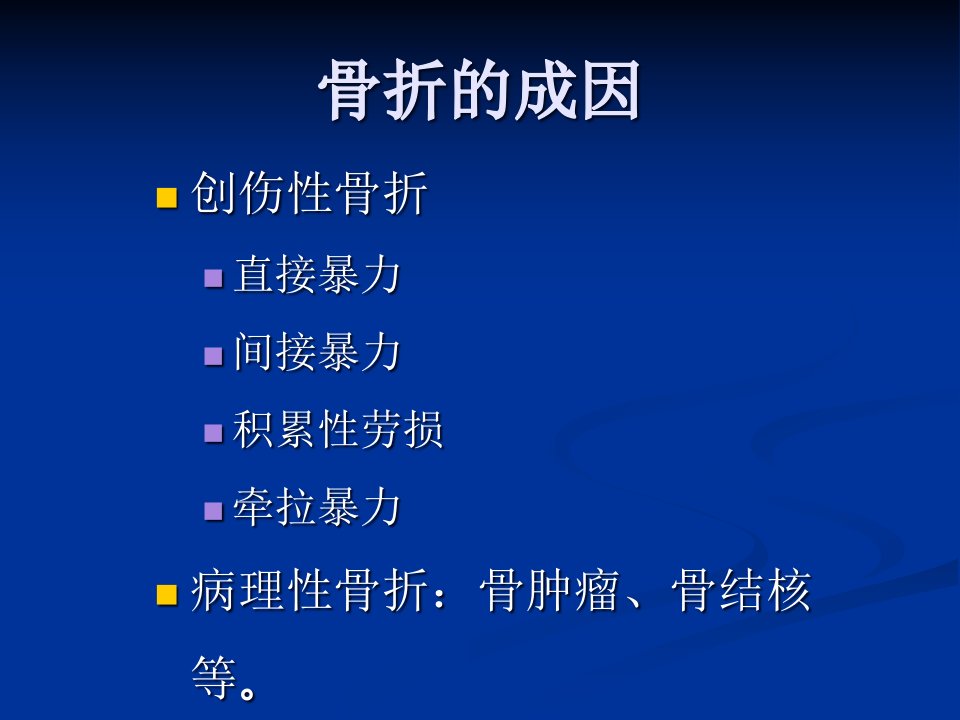 骨折的成因

创伤性骨折

直接暴力

间接暴力

积累性劳损

牵拉暴力

病理性骨折：骨肿瘤、骨结核等。